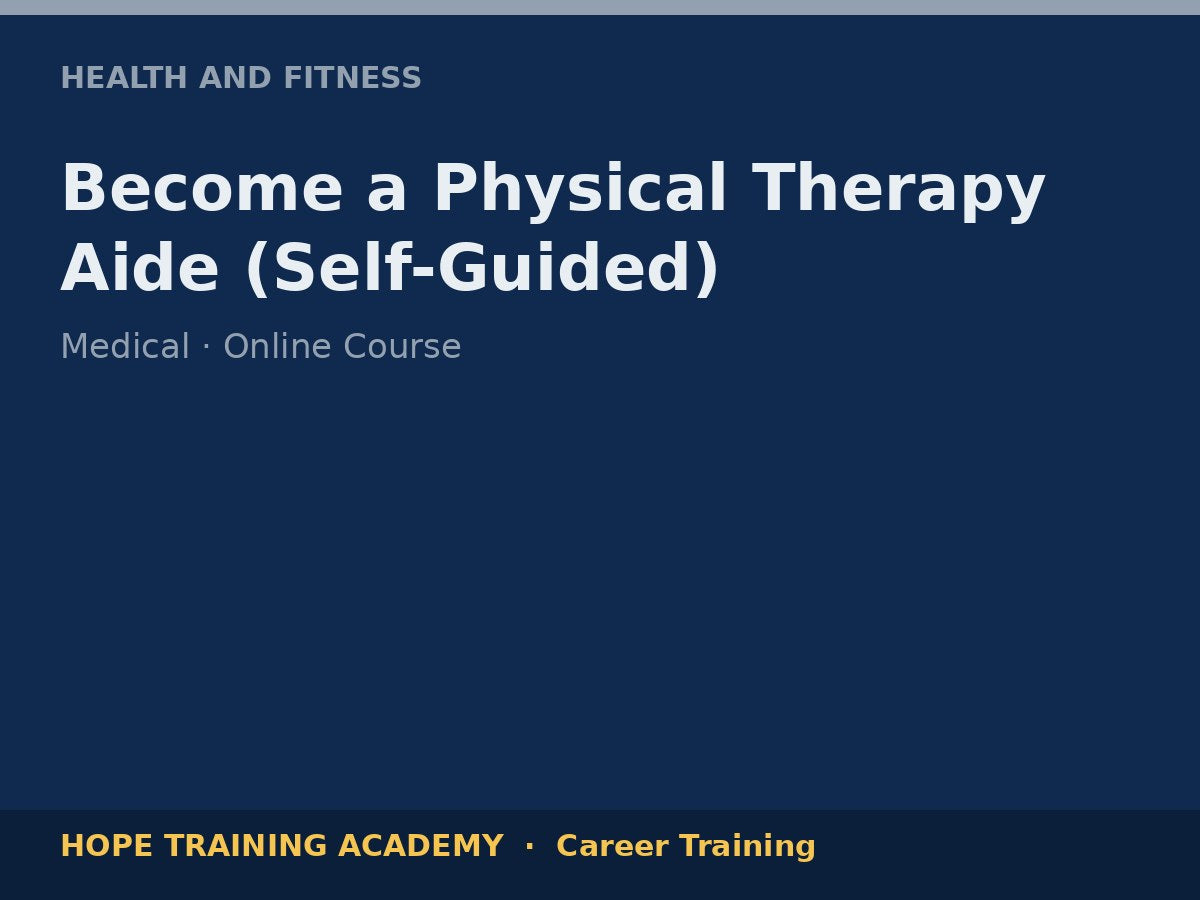 HEALTH AND FITNESS

Become a Physical Therapy Aide (Self-Guided)

Medical · Online Course

HOPE TRAINING ACADEMY · Career Training